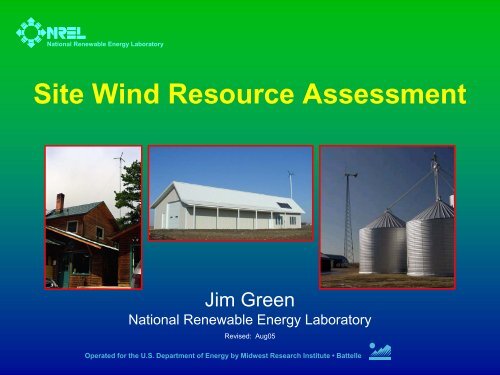 NREL
National Renewable Energy Laboratory

Site Wind Resource Assessment

Jim Green
National Renewable Energy Laboratory

Revised: Aug05

Operated for the U.S. Department of Energy by Midwest Research Institute • Battelle